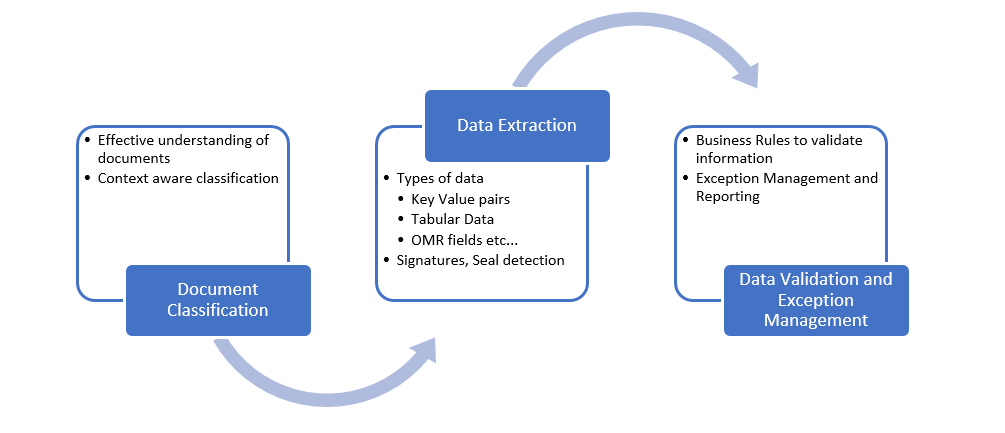 • Effective understanding of documents
• Context aware classification

Document Classification

Data Extraction

• Types of data
  • Key Value pairs
  • Tabular Data
  • OMR fields etc...
• Signatures, Seal detection

• Business Rules to validate information
• Exception Management and Reporting

Data Validation and Exception Management